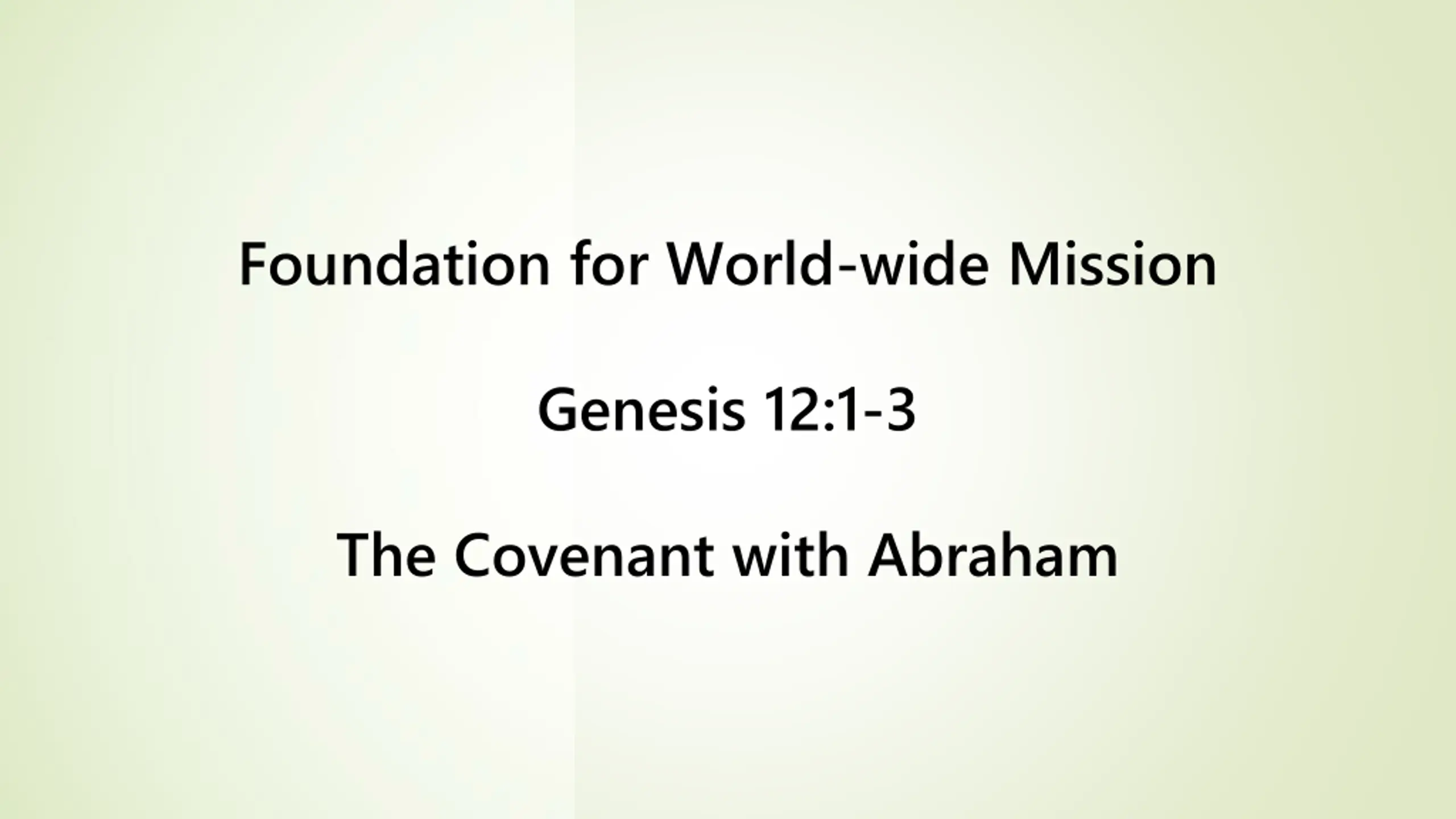 Foundation for World-wide Mission

Genesis 12:1-3

The Covenant with Abraham